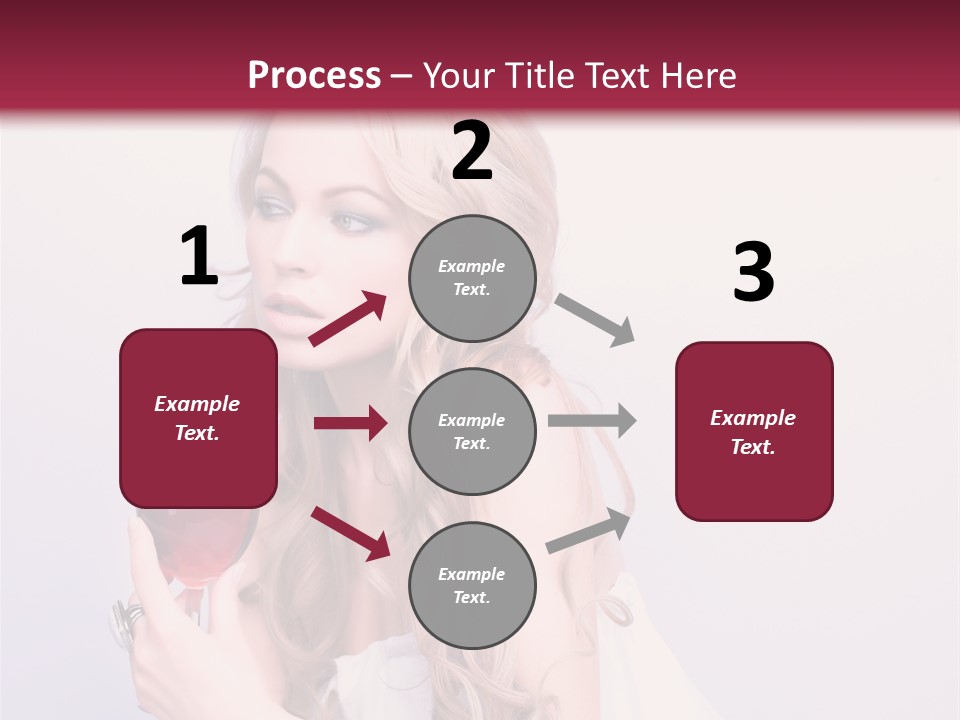 Process – Your Title Text Here

1

Example Text.

2

Example Text.

Example Text.

Example Text.

3

Example Text.